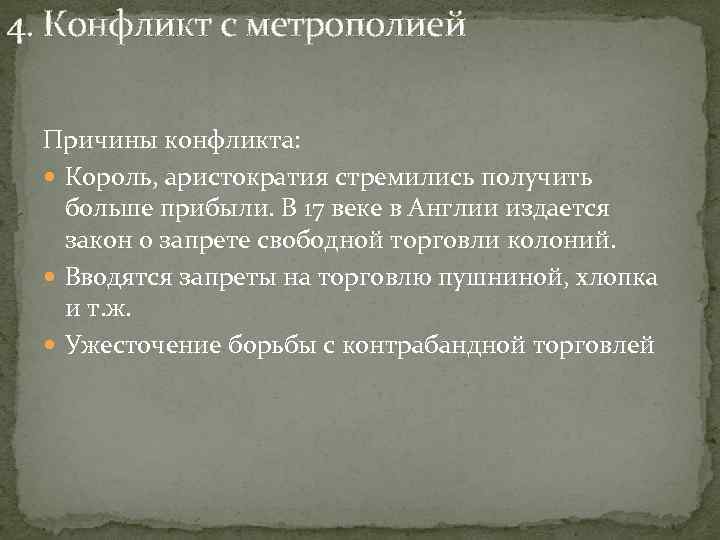 4. Конфликт с метрополией

Причины конфликта:

Король, аристократия стремились получить больше прибыли. В 17 веке в Англии издается закон о запрете свободной торговли колоний.

Вводятся запреты на торговлю пушниной, хлопка и т.ж.

Ужесточение борьбы с контрабандной торговлей